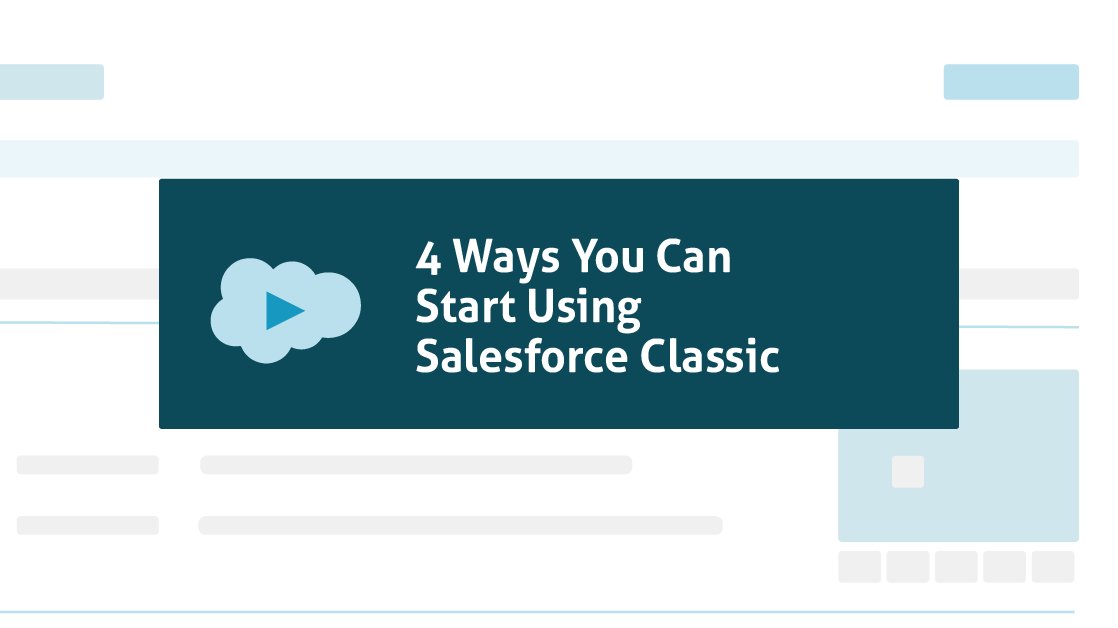 4 Ways You Can Start Using Salesforce Classic